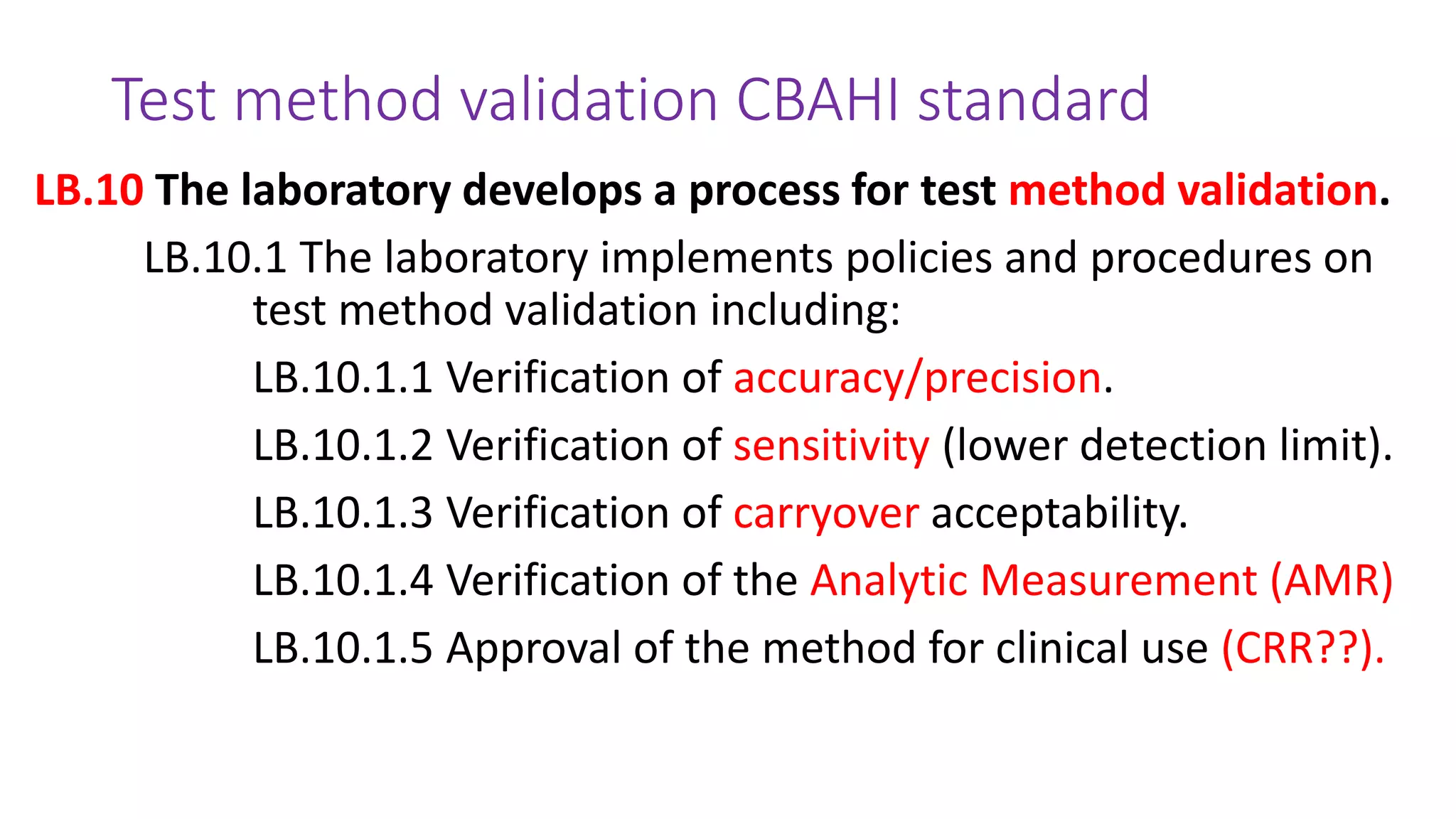 Test method validation CBAHI standard

LB.10 The laboratory develops a process for test method validation.

LB.10.1 The laboratory implements policies and procedures on test method validation including:

LB.10.1.1 Verification of accuracy/precision.

LB.10.1.2 Verification of sensitivity (lower detection limit).

LB.10.1.3 Verification of carryover acceptability.

LB.10.1.4 Verification of the Analytic Measurement (AMR)

LB.10.1.5 Approval of the method for clinical use (CRR??).